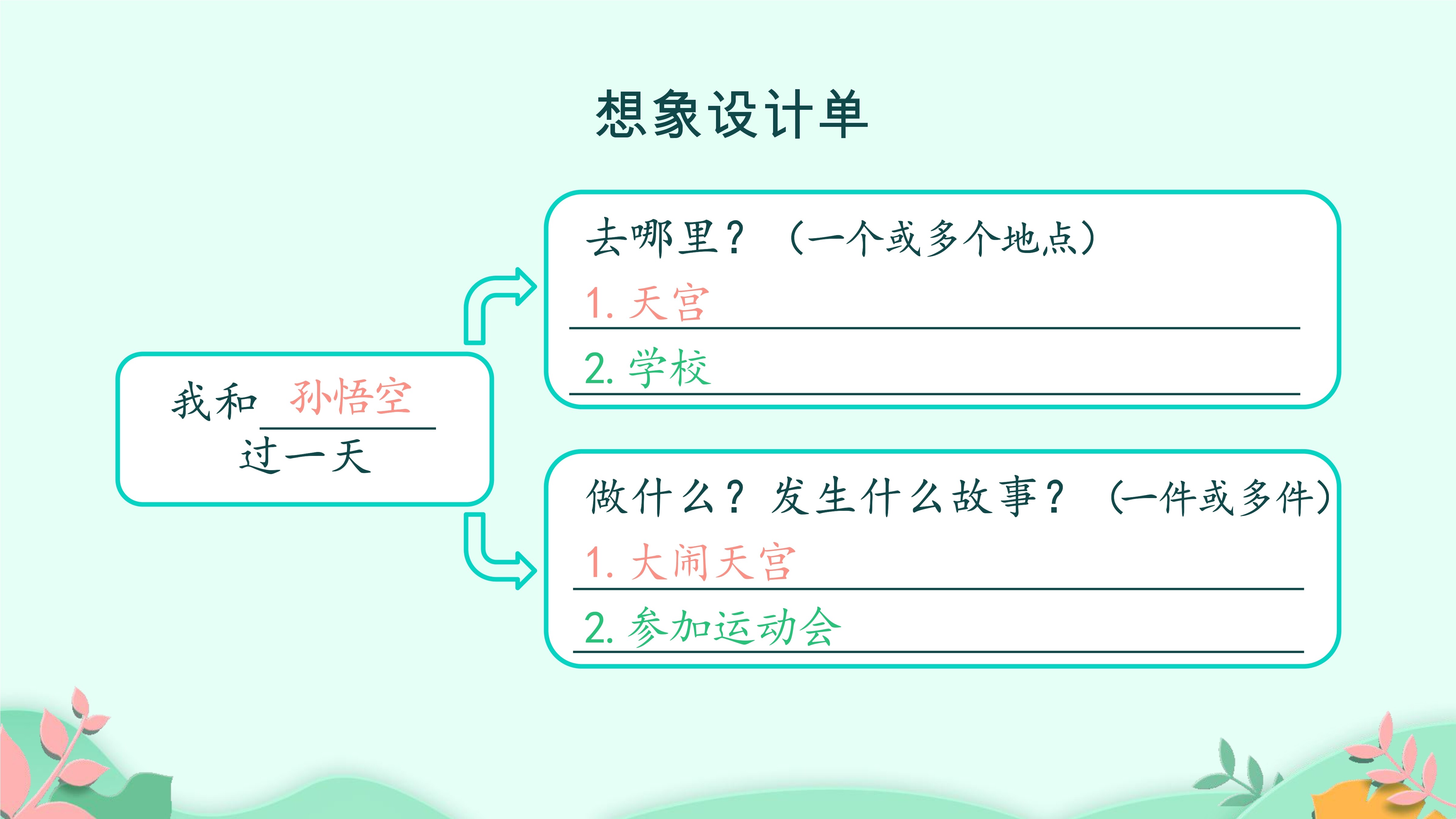 想象设计单

我和 孙悟空 过一天

去哪里？（一个或多个地点）

1. 天宫

2. 学校

做什么？发生什么故事？（一件或多件）

1. 大闹天宫

2. 参加运动会